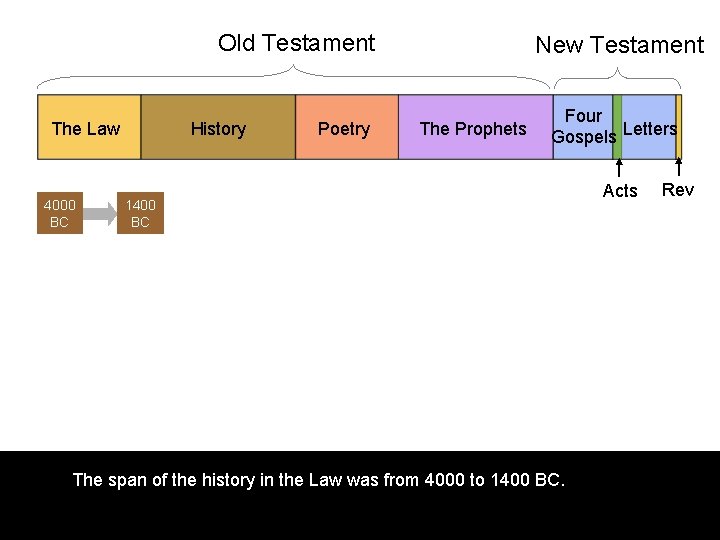 Old Testament

New Testament

The Law

History

Poetry

The Prophets

Four Gospels

Letters

Acts

Rev

4000 BC

1400 BC

The span of the history in the Law was from 4000 to 1400 BC.